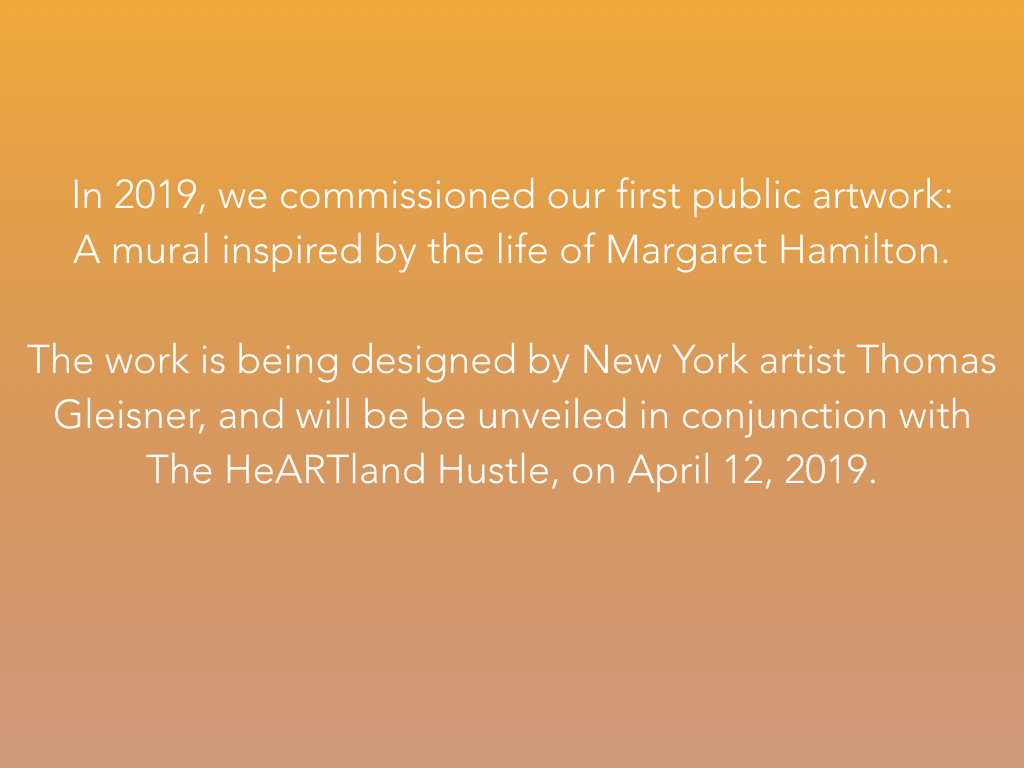 In 2019, we commissioned our first public artwork: A mural inspired by the life of Margaret Hamilton.

The work is being designed by New York artist Thomas Gleisner, and will be be unveiled in conjunction with The HeARTland Hustle, on April 12, 2019.